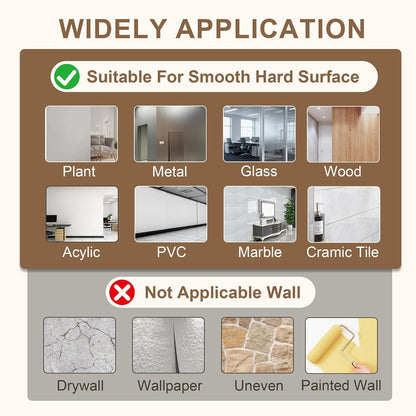 WIDELY APPLICATION

Suitable For Smooth Hard Surface

Plant

Metal

Glass

Wood

Acylic

PVC

Marble

Cramic Tile

Not Applicable Wall

Drywall

Wallpaper

Uneven

Painted Wall